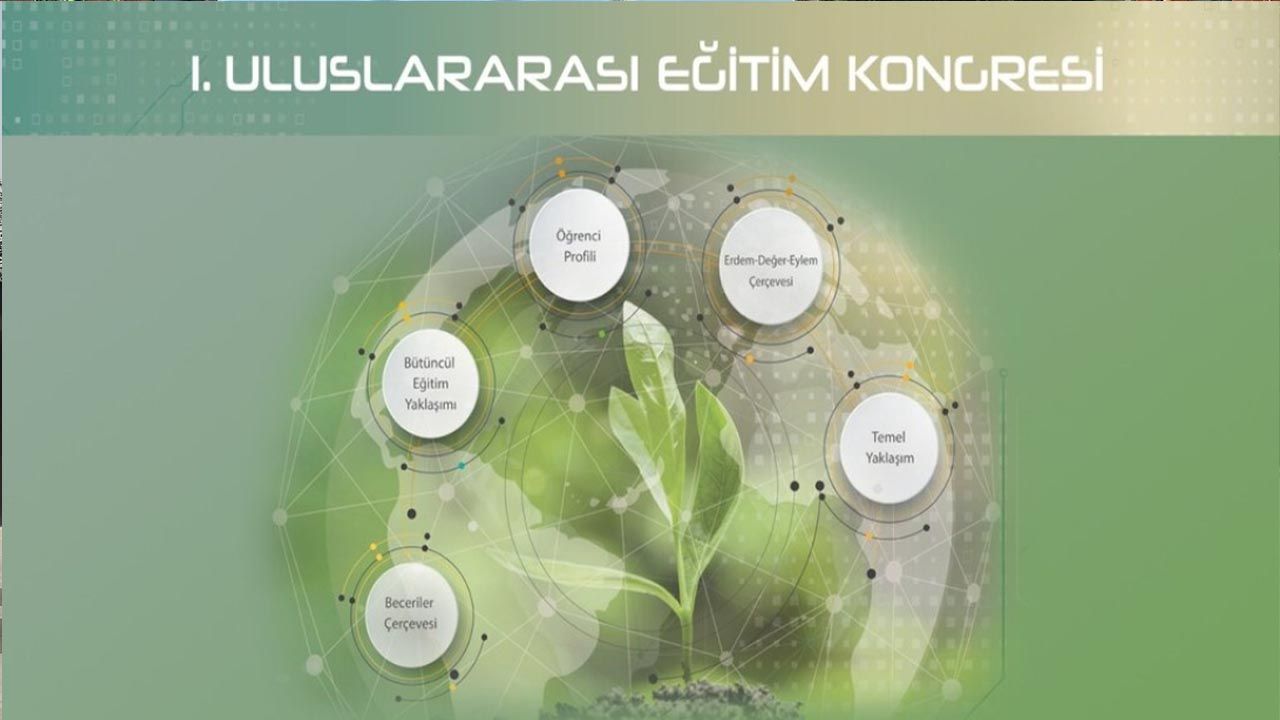 I. ULUSLARARASI EĞİTİM KONGRESİ

Öğrenci Profili

Erdem-Değer-Eylem Çerçevesi

Bütüncül Eğitim Yaklaşımı

Temel Yaklaşım

Beceriler Çerçevesi